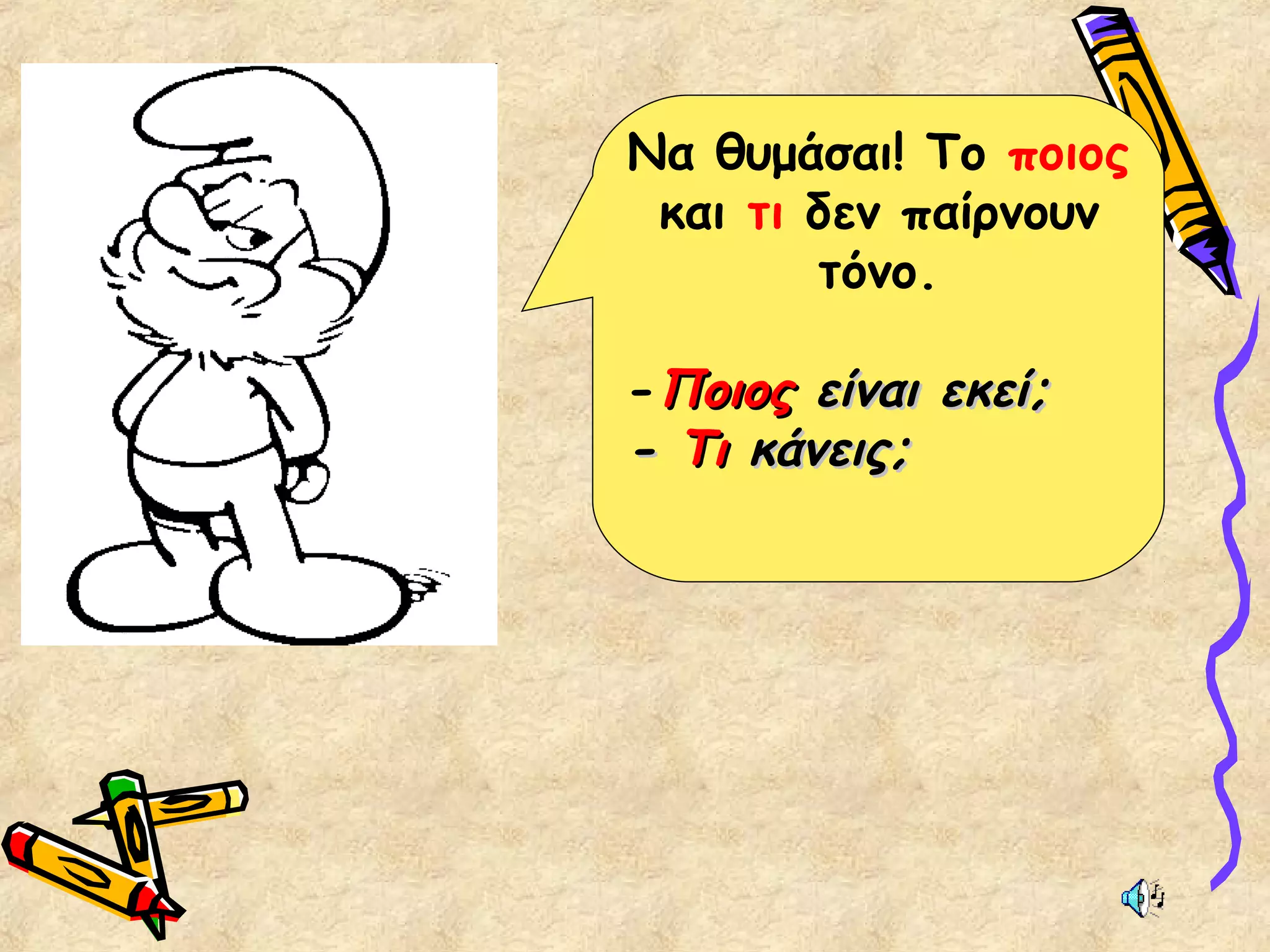 Να θυμάσαι! Το ποιος και τι δεν παίρνουν τόνο.

-Ποιος είναι εκεί;
- Τι κάνεις;